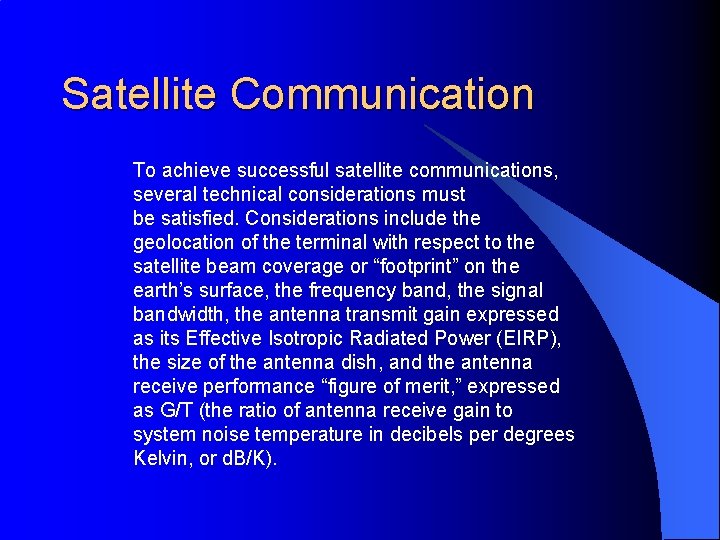 Satellite Communication

To achieve successful satellite communications, several technical considerations must be satisfied. Considerations include the geolocation of the terminal with respect to the satellite beam coverage or “footprint” on the earth’s surface, the frequency band, the signal bandwidth, the antenna transmit gain expressed as its Effective Isotropic Radiated Power (EIRP), the size of the antenna dish, and the antenna receive performance “figure of merit,” expressed as G/T (the ratio of antenna receive gain to system noise temperature in decibels per degrees Kelvin, or dB/K).